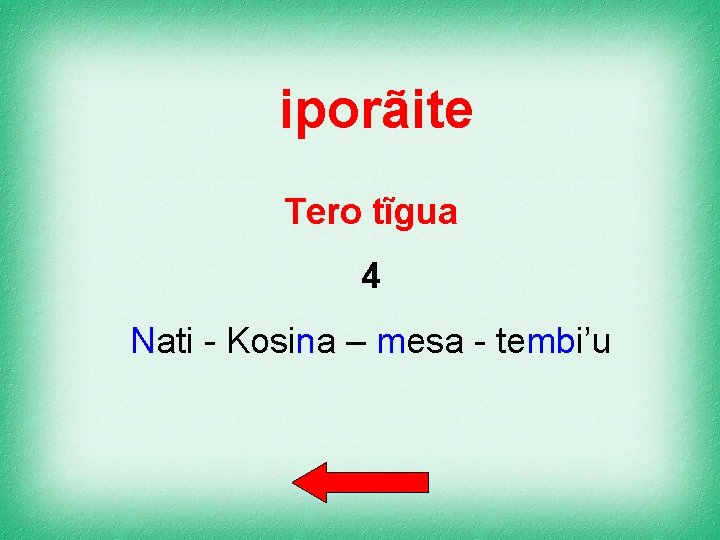 iporãite

Tero tĩgua

4

Nati - Kosina – mesa - tembi’u